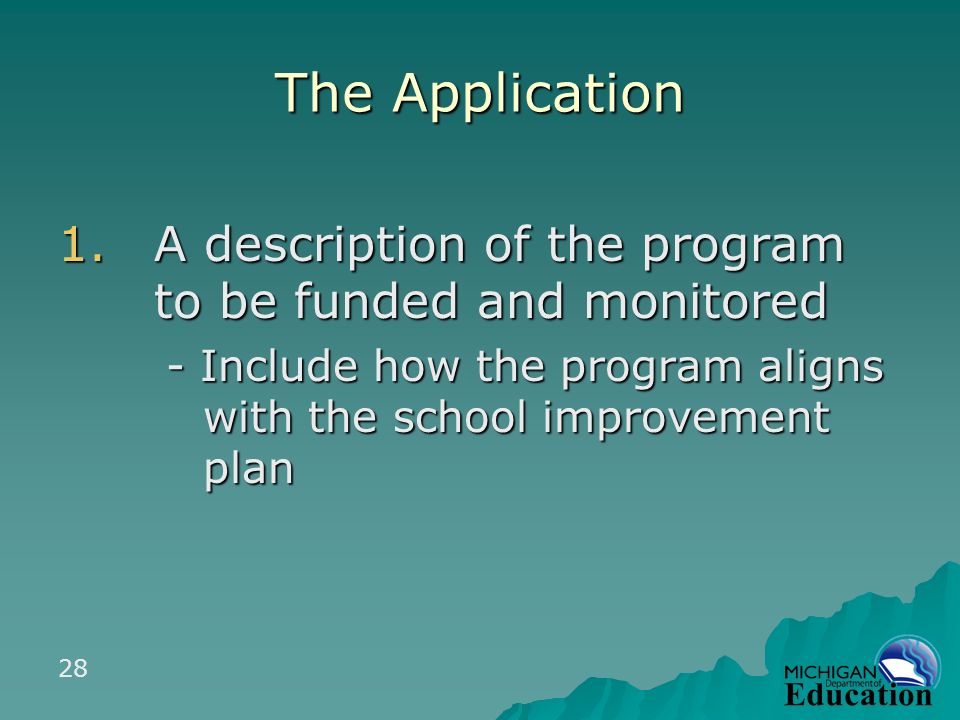 The Application

1. A description of the program to be funded and monitored

- Include how the program aligns with the school improvement plan

28

MICHIGAN Department of Education